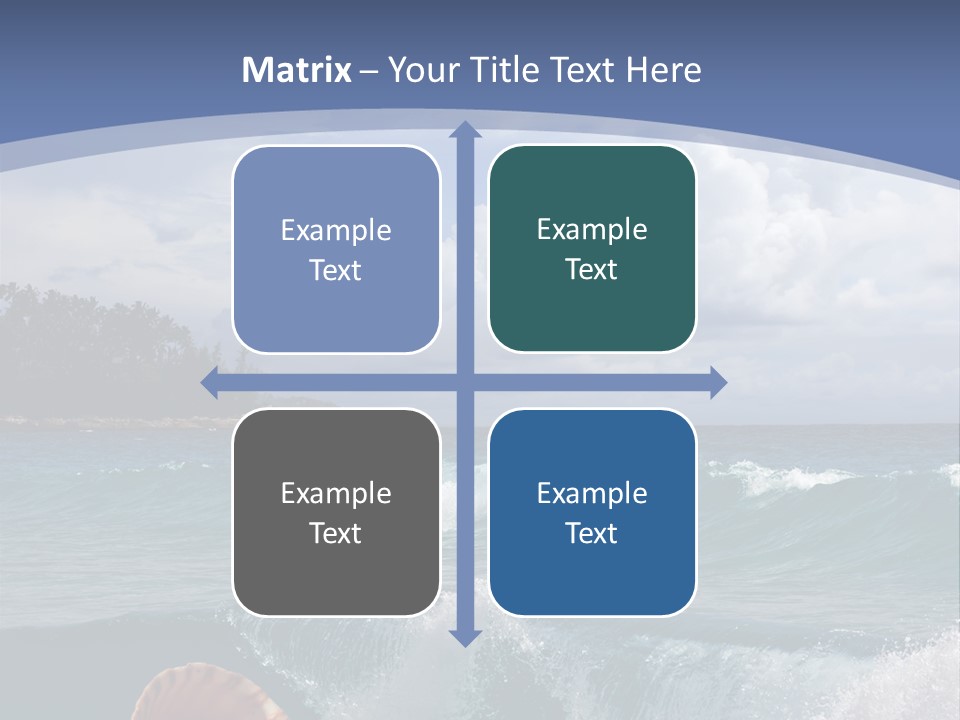 Matrix – Your Title Text Here

Example Text

Example Text

Example Text

Example Text